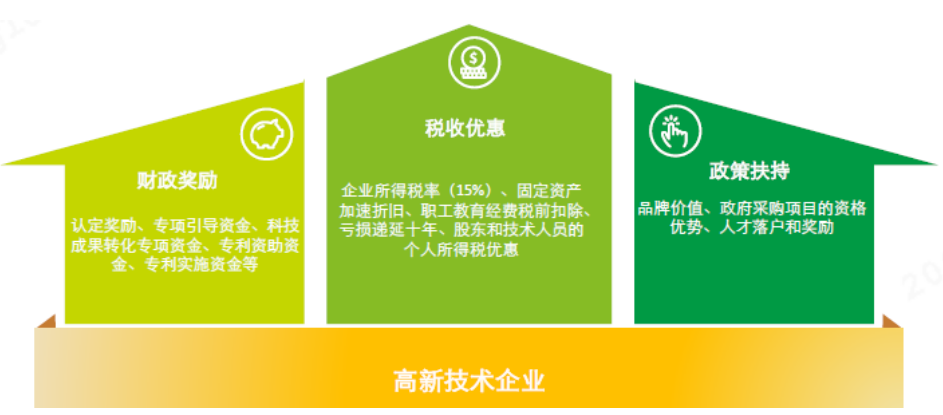 财政奖励

认定奖励、专项引导资金、科技成果转化专项资金、专利资助资金、专利实施资金等

税收优惠

企业所得税率（15%）、固定资产加速折旧、职工教育经费税前扣除、亏损递延十年、股东和技术人员的个人所得税优惠

政策扶持

品牌价值、政府采购项目的资格优势、人才落户和奖励

高新技术企业